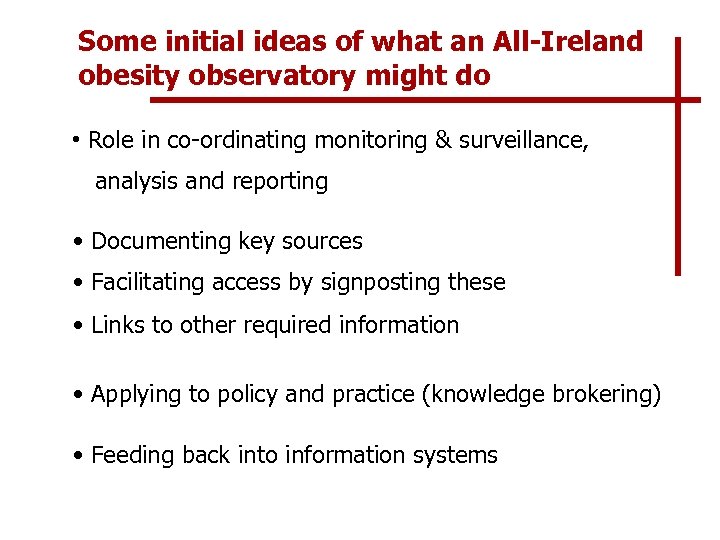 Some initial ideas of what an All-Ireland obesity observatory might do

• Role in co-ordinating monitoring & surveillance, analysis and reporting

• Documenting key sources
• Facilitating access by signposting these
• Links to other required information

• Applying to policy and practice (knowledge brokering)

• Feeding back into information systems